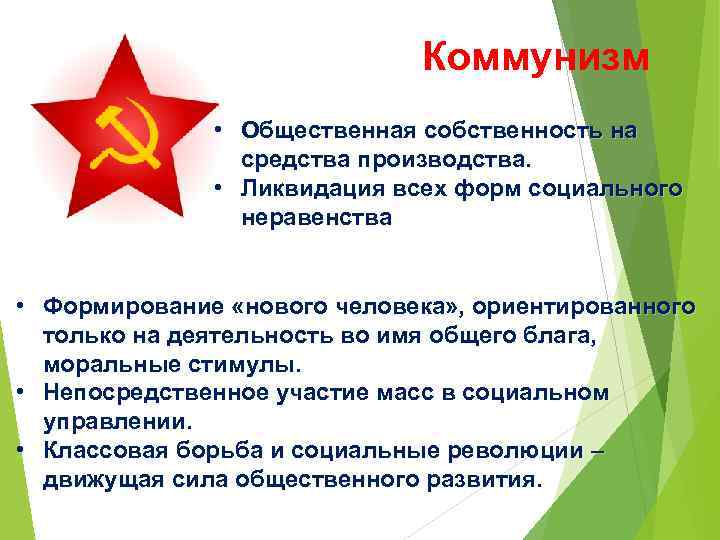 Коммунизм

• Общественная собственность на средства производства.
• Ликвидация всех форм социального неравенства

• Формирование «нового человека», ориентированного только на деятельность во имя общего блага, моральные стимулы.
• Непосредственное участие масс в социальном управлении.
• Классовая борьба и социальные революции – движущая сила общественного развития.